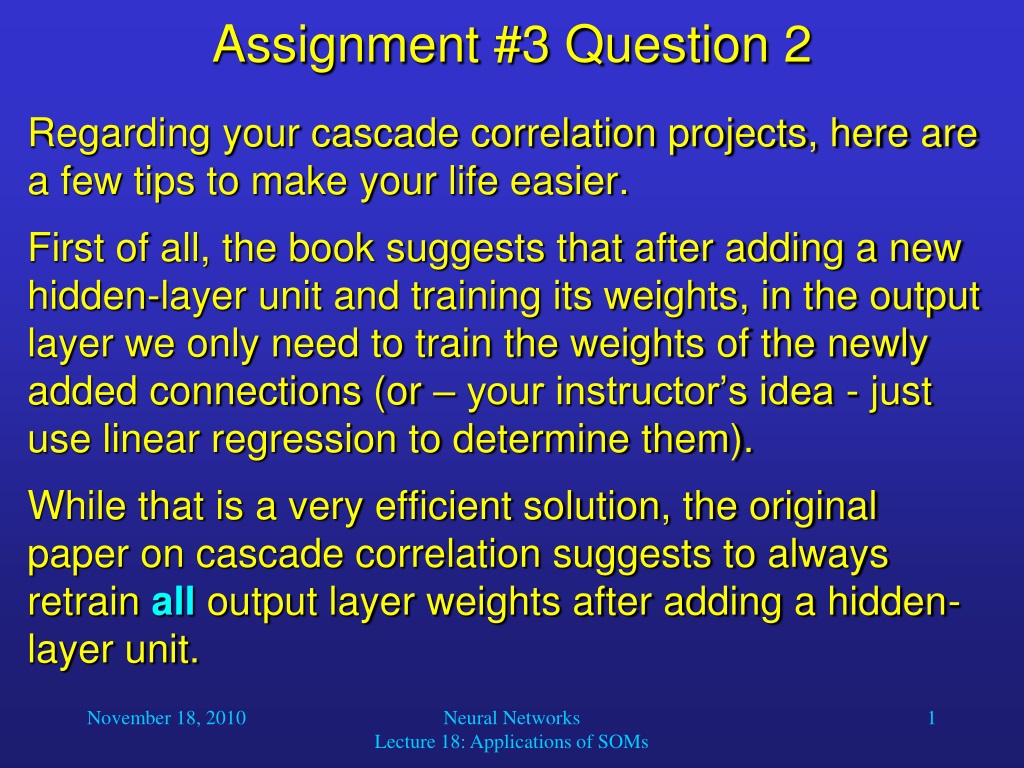 Assignment #3 Question 2

Regarding your cascade correlation projects, here are a few tips to make your life easier.

First of all, the book suggests that after adding a new hidden-layer unit and training its weights, in the output layer we only need to train the weights of the newly added connections (or – your instructor's idea - just use linear regression to determine them).

While that is a very efficient solution, the original paper on cascade correlation suggests to always retrain all output layer weights after adding a hidden-layer unit.

November 18, 2010

Neural Networks
Lecture 18: Applications of SOMs

1